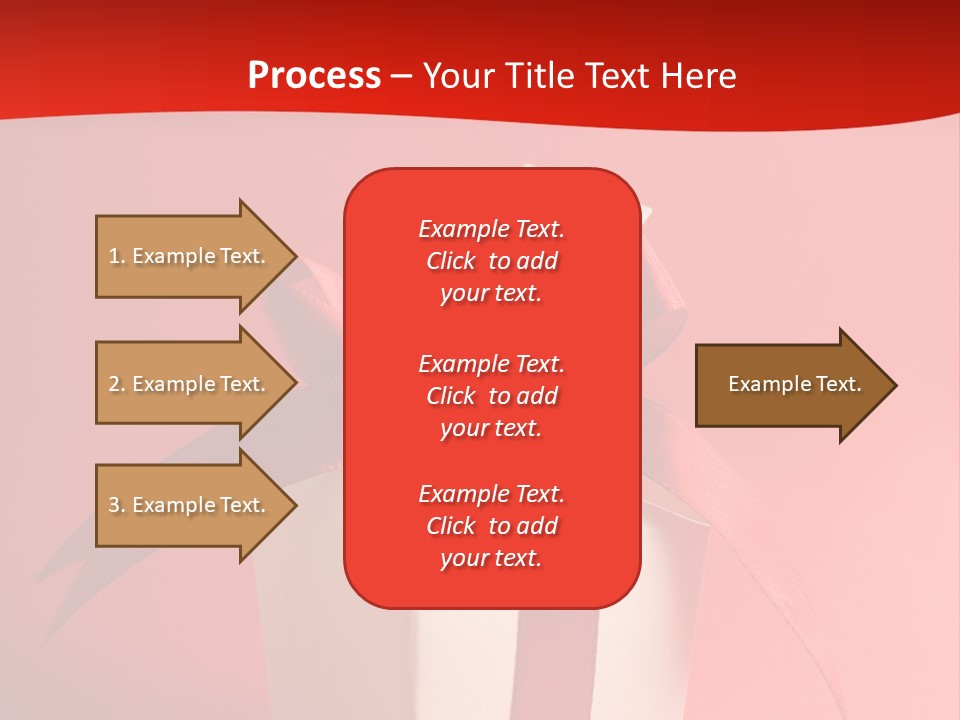 Process – Your Title Text Here

1. Example Text.

2. Example Text.

3. Example Text.

Example Text. Click to add your text.

Example Text. Click to add your text.

Example Text. Click to add your text.

Example Text.